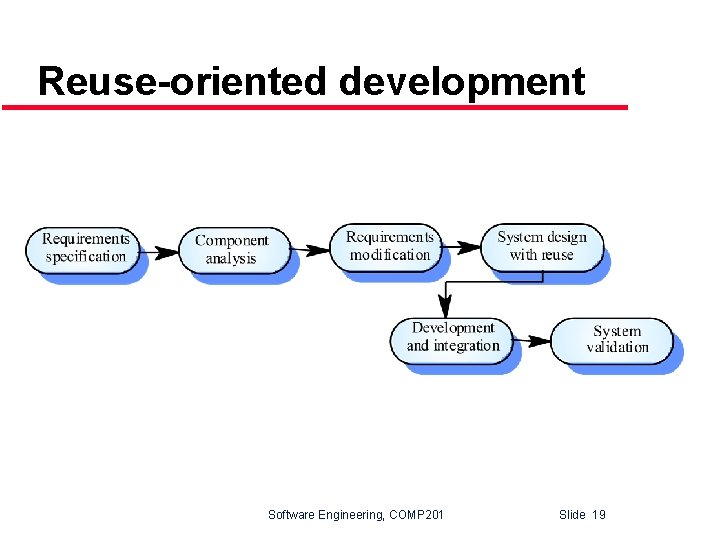 Reuse-oriented development

Requirements specification

Component analysis

Requirements modification

System design with reuse

Development and integration

System validation

Software Engineering, COMP201

Slide 19